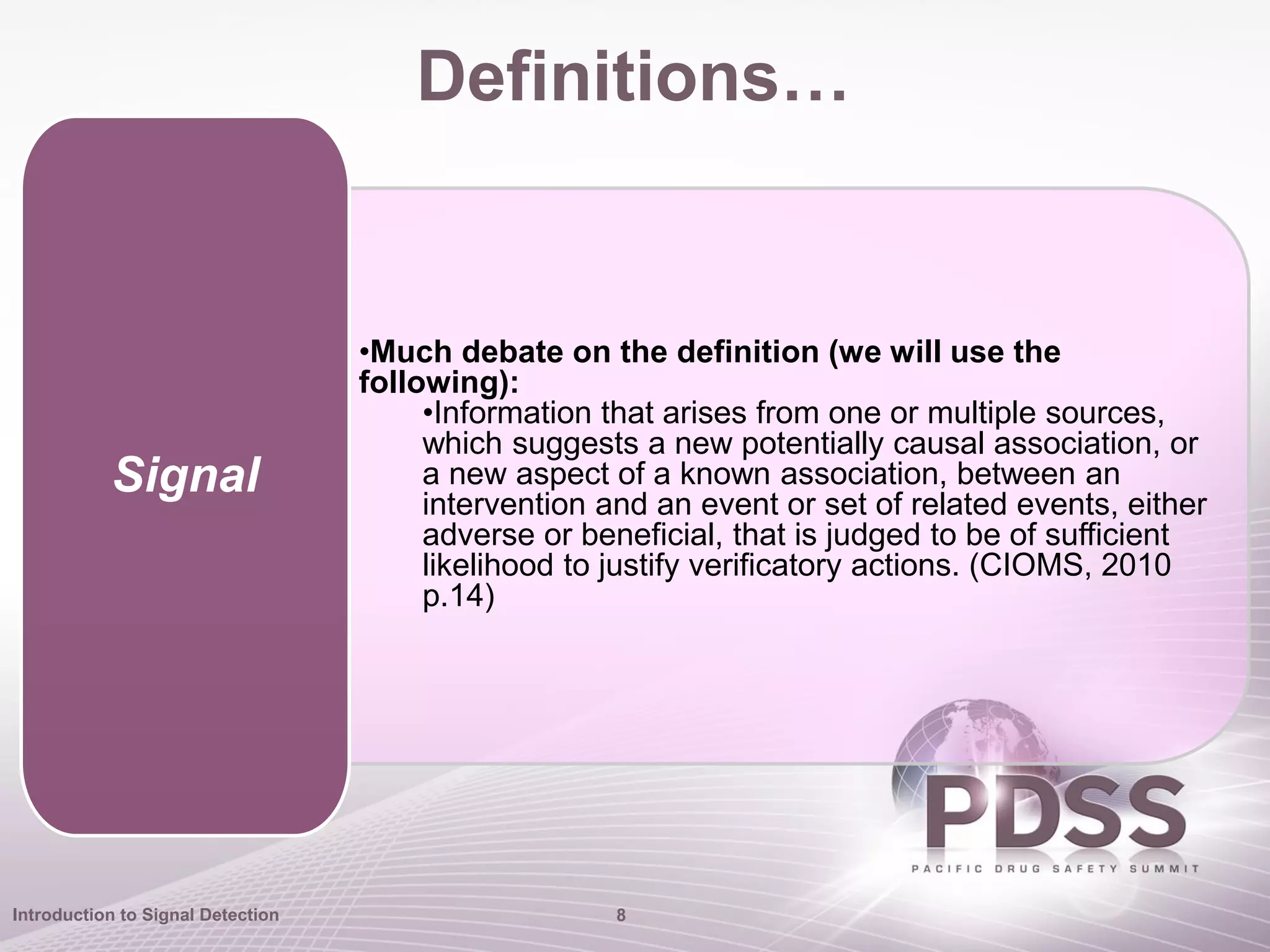 Definitions…

Signal

•Much debate on the definition (we will use the following):

•Information that arises from one or multiple sources, which suggests a new potentially causal association, or a new aspect of a known association, between an intervention and an event or set of related events, either adverse or beneficial, that is judged to be of sufficient likelihood to justify verificatory actions. (CIOMS, 2010 p.14)

PDSS
PACIFIC DRUG SAFETY SUMMIT

Introduction to Signal Detection

8